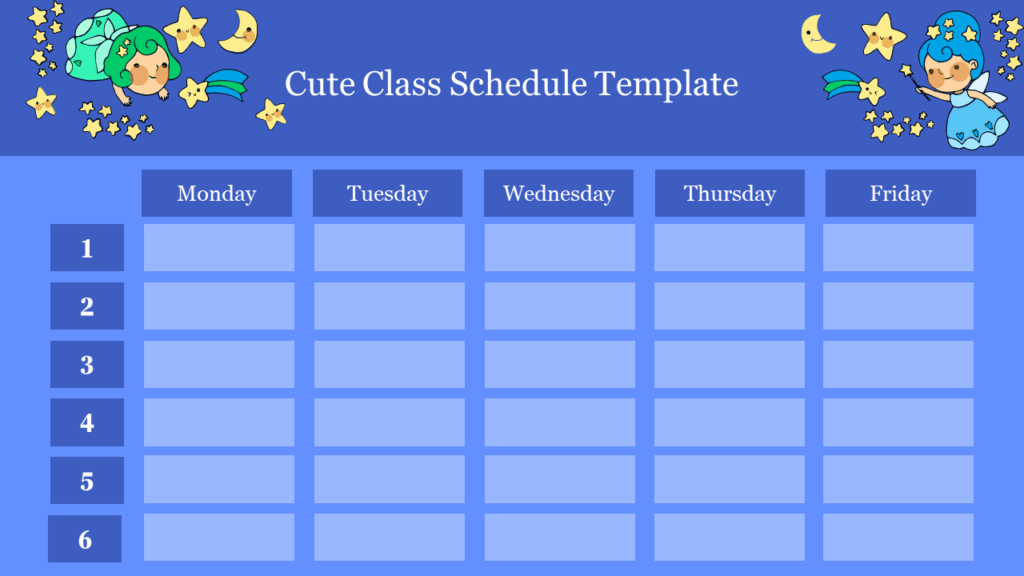 Cute Class Schedule Template

| | Monday | Tuesday | Wednesday | Thursday | Friday |
|---|---|---|---|---|---|
| 1 | | | | | |
| 2 | | | | | |
| 3 | | | | | |
| 4 | | | | | |
| 5 | | | | | |
| 6 | | | | | |